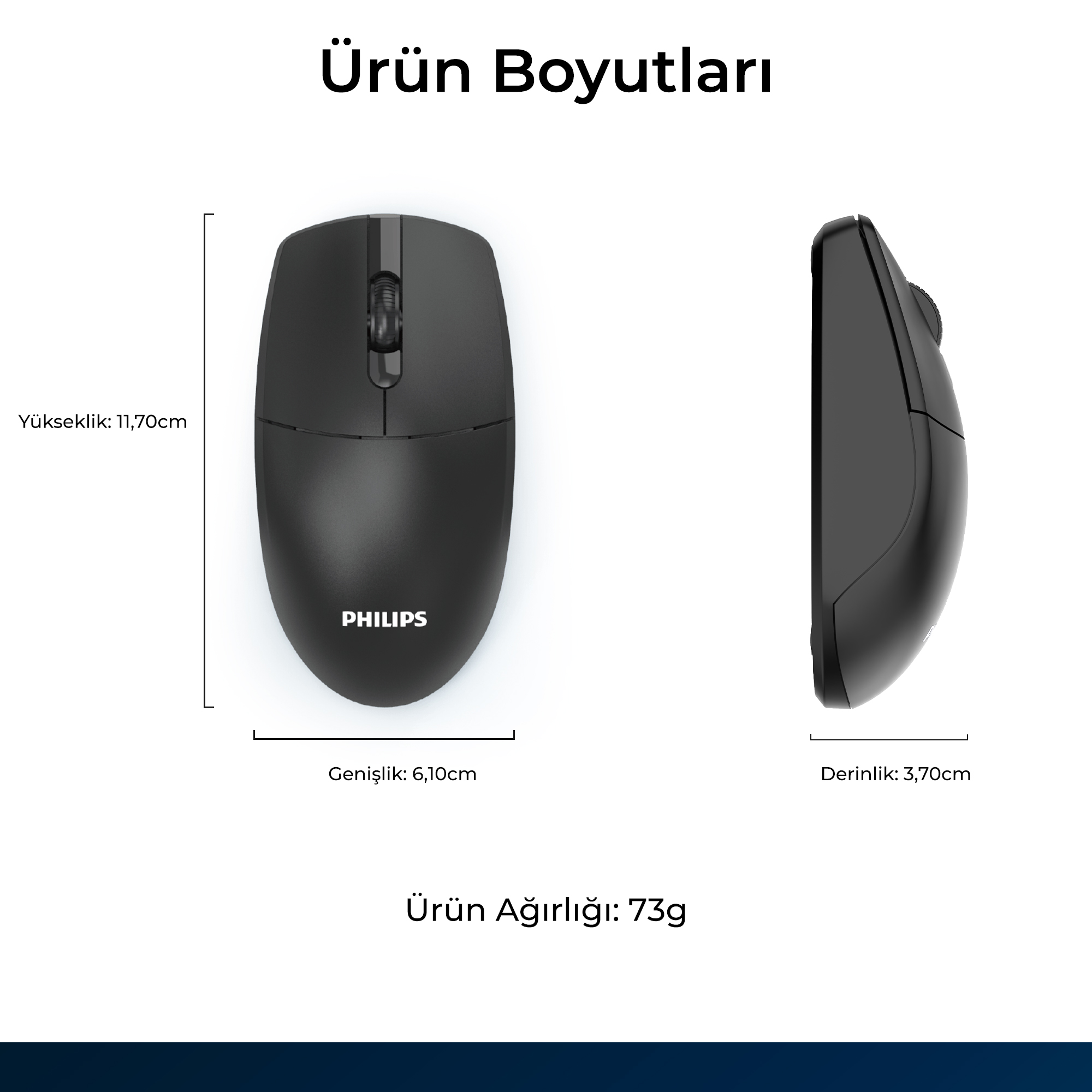 Ürün Boyutları

Yükseklik: 11,70cm

PHILIPS

Genişlik: 6,10cm

Derinlik: 3,70cm

Ürün Ağırlığı: 73g